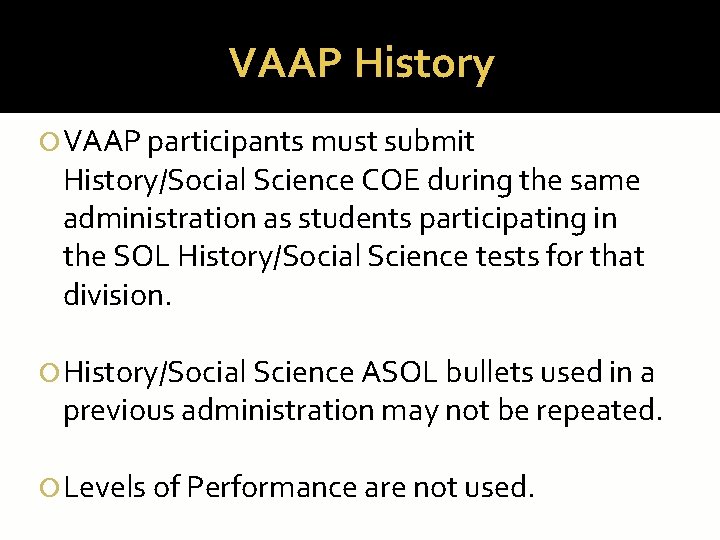 VAAP History

VAAP participants must submit History/Social Science COE during the same administration as students participating in the SOL History/Social Science tests for that division.

History/Social Science ASOL bullets used in a previous administration may not be repeated.

Levels of Performance are not used.